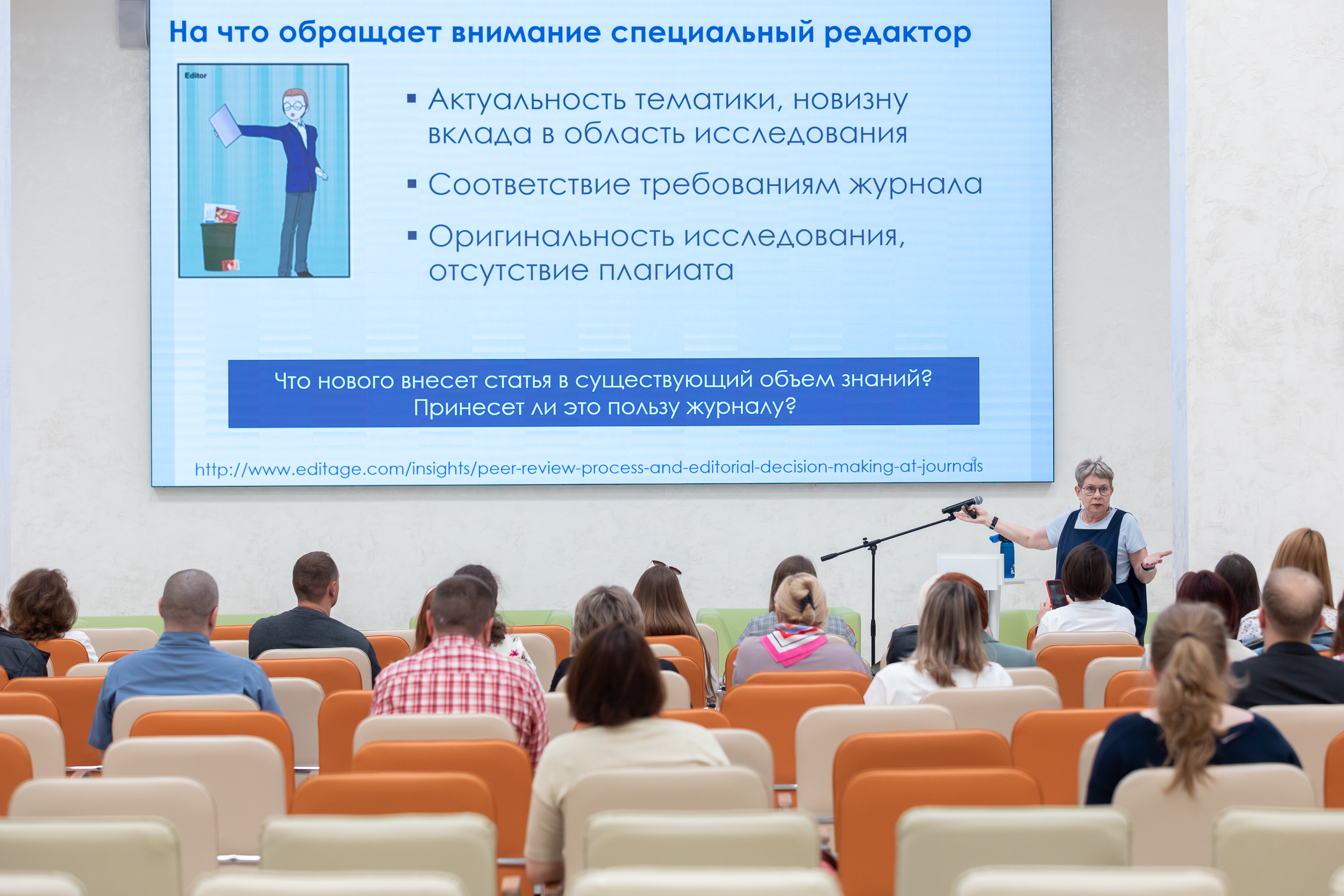 На что обращает внимание специальный редактор

Editor

▪ Актуальность тематики, новизну вклада в область исследования

▪ Соответствие требованиям журнала

▪ Оригинальность исследования, отсутствие плагиата

Что нового внесет статья в существующий объем знаний?
Принесет ли это пользу журналу?

http://www.editage.com/insights/peer-review-process-and-editorial-decision-making-at-journals